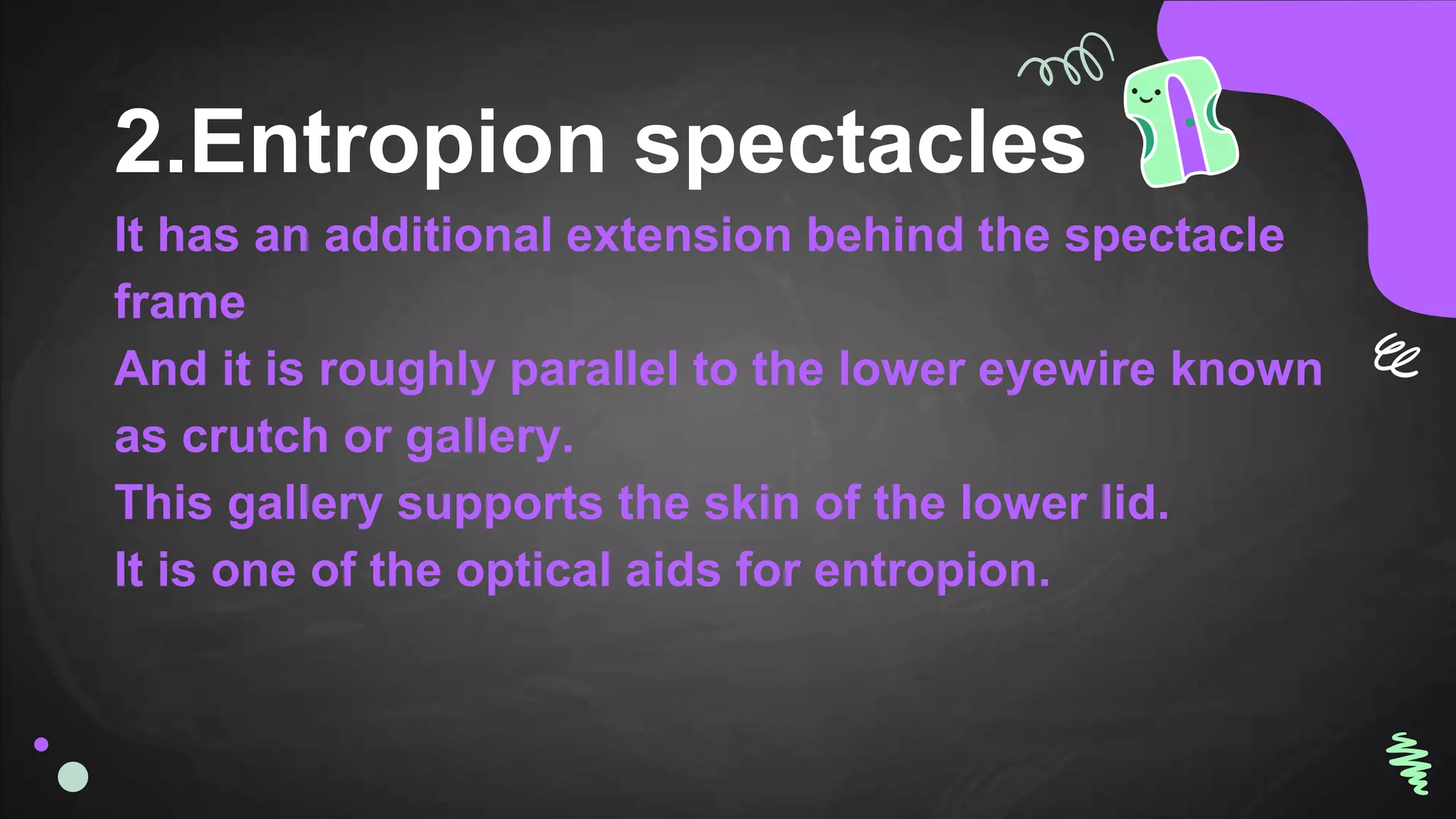 2.Entropion spectacles

It has an additional extension behind the spectacle frame
And it is roughly parallel to the lower eyewire known as crutch or gallery.
This gallery supports the skin of the lower lid.
It is one of the optical aids for entropion.